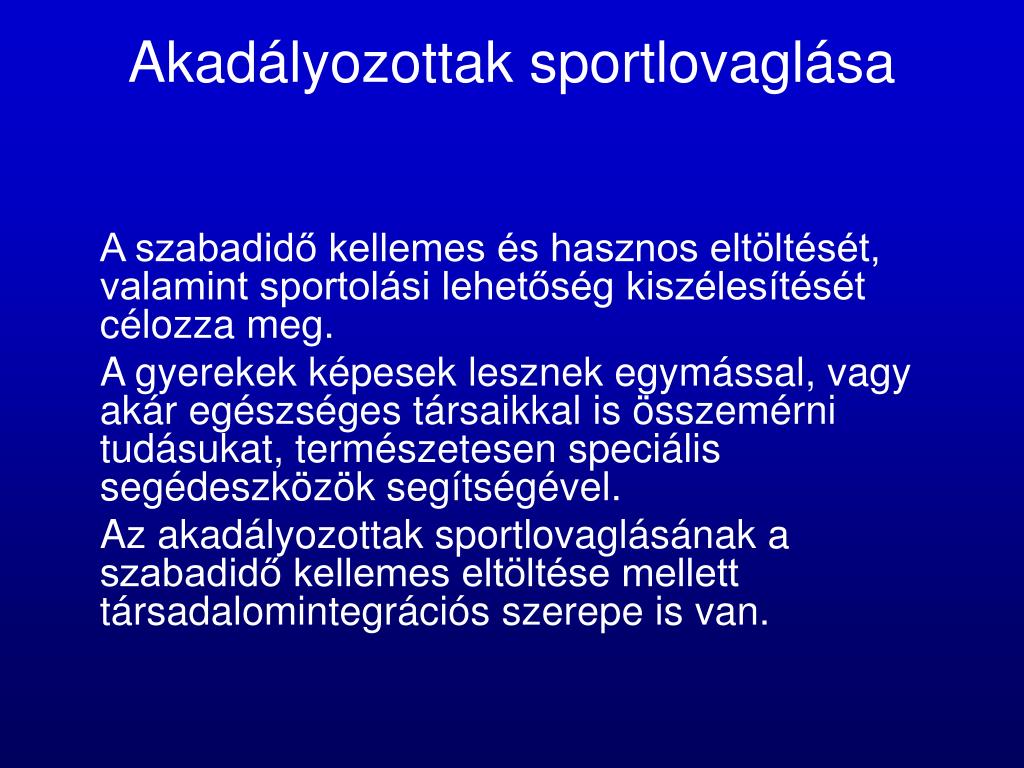 Akadályozottak sportlovaglása

A szabadidő kellemes és hasznos eltöltését, valamint sportolási lehetőség kiszélesítését célozza meg.

A gyerekek képesek lesznek egymással, vagy akár egészséges társaikkal is összemérni tudásukat, természetesen speciális segédeszközök segítségével.

Az akadályozottak sportlovaglásának a szabadidő kellemes eltöltése mellett társadalomintegrációs szerepe is van.